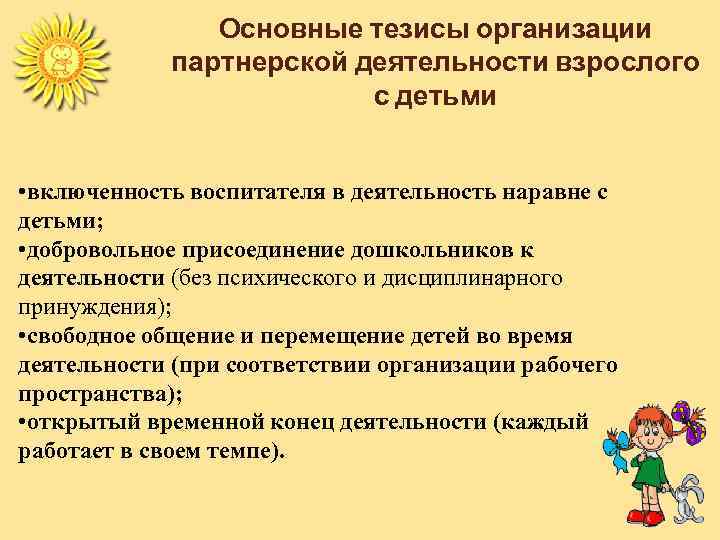 Основные тезисы организации партнерской деятельности взрослого с детьми

•включенность воспитателя в деятельность наравне с детьми;
•добровольное присоединение дошкольников к деятельности (без психического и дисциплинарного принуждения);
•свободное общение и перемещение детей во время деятельности (при соответствии организации рабочего пространства);
•открытый временной конец деятельности (каждый работает в своем темпе).